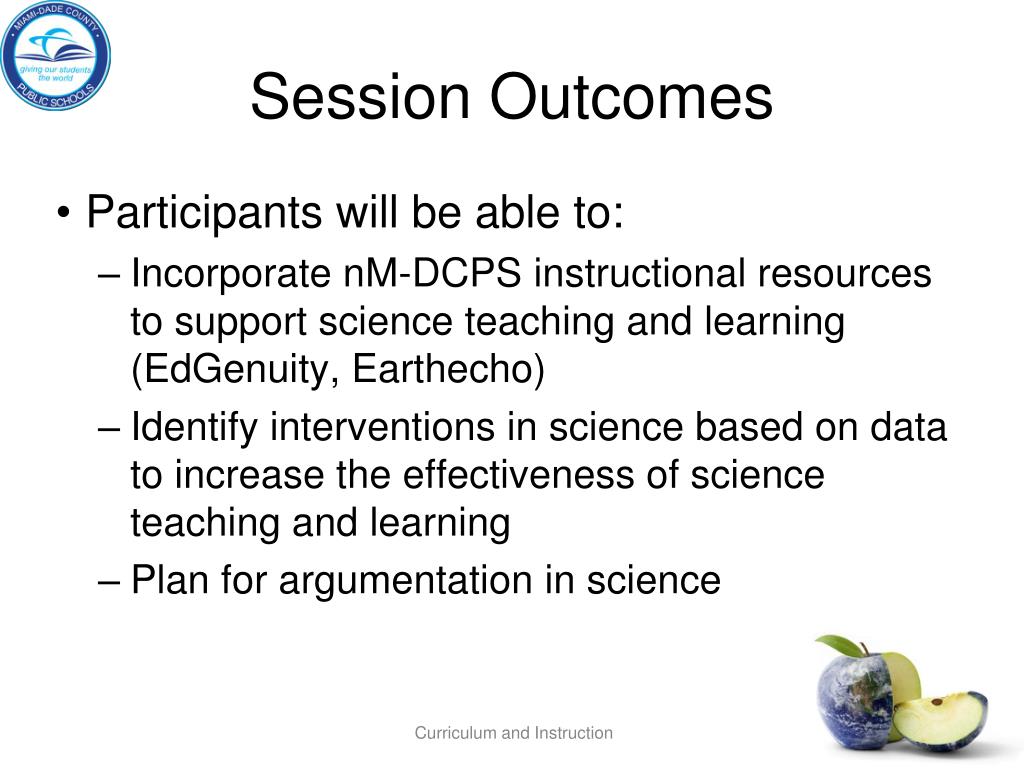 MIAMI-DADE COUNTY
giving our students the world
PUBLIC SCHOOLS

Session Outcomes

• Participants will be able to:
– Incorporate nM-DCPS instructional resources to support science teaching and learning (EdGenuity, Earthecho)
– Identify interventions in science based on data to increase the effectiveness of science teaching and learning
– Plan for argumentation in science

Curriculum and Instruction